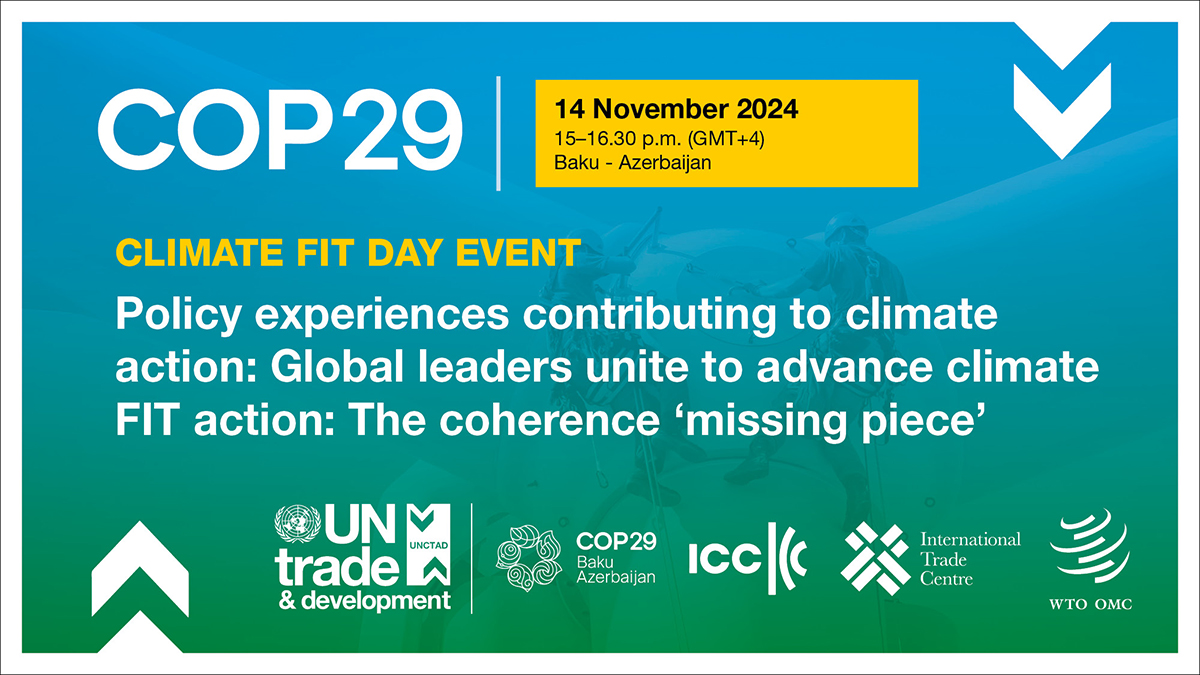 COP29

14 November 2024
15–16.30 p.m. (GMT+4)
Baku - Azerbaijan

CLIMATE FIT DAY EVENT

Policy experiences contributing to climate action: Global leaders unite to advance climate FIT action: The coherence ‘missing piece’

UN trade & development UNCTAD

COP29 Baku Azerbaijan

ICC

International Trade Centre

WTO OMC